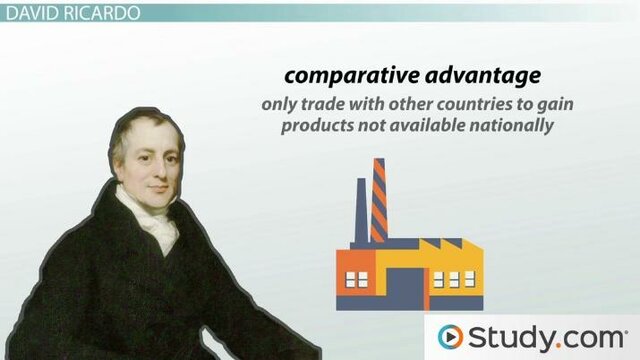 DAVID RICARDO

comparative advantage

only trade with other countries to gain products not available nationally

Study.com